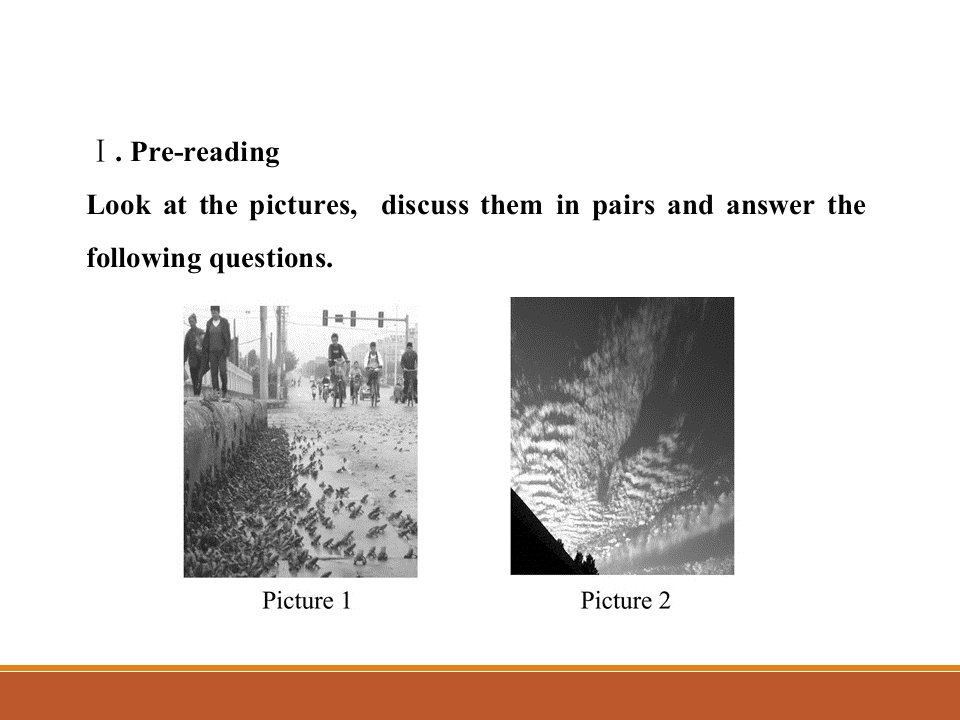 Ⅰ. Pre-reading

Look at the pictures, discuss them in pairs and answer the following questions.

Picture 1

Picture 2